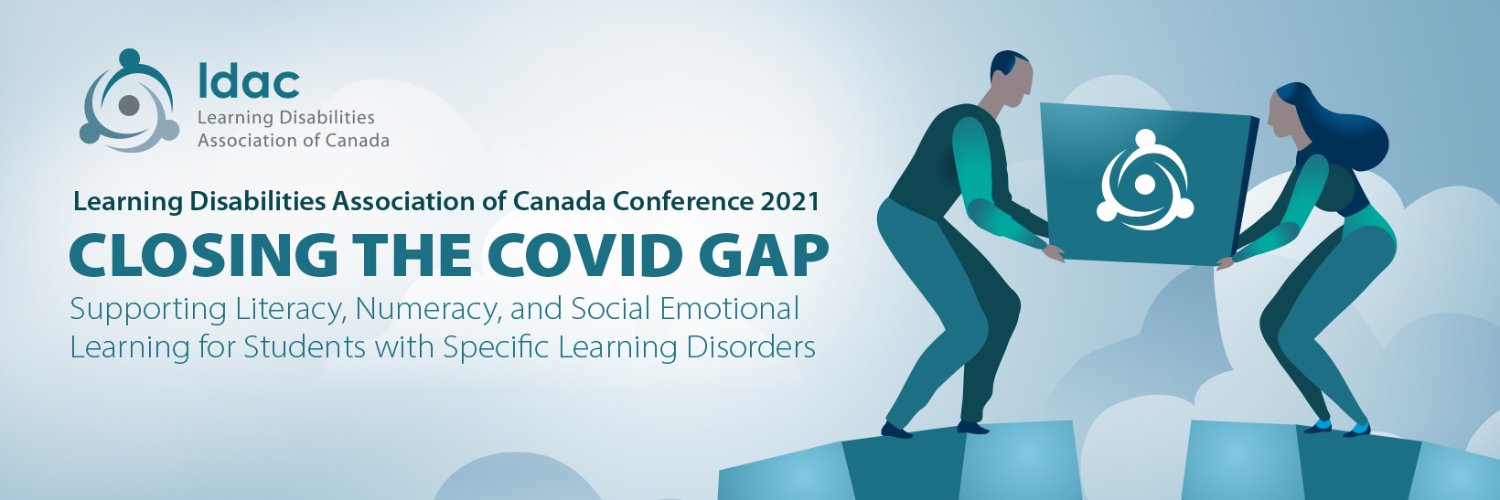 ldac
Learning Disabilities
Association of Canada

Learning Disabilities Association of Canada Conference 2021

CLOSING THE COVID GAP

Supporting Literacy, Numeracy, and Social Emotional Learning for Students with Specific Learning Disorders